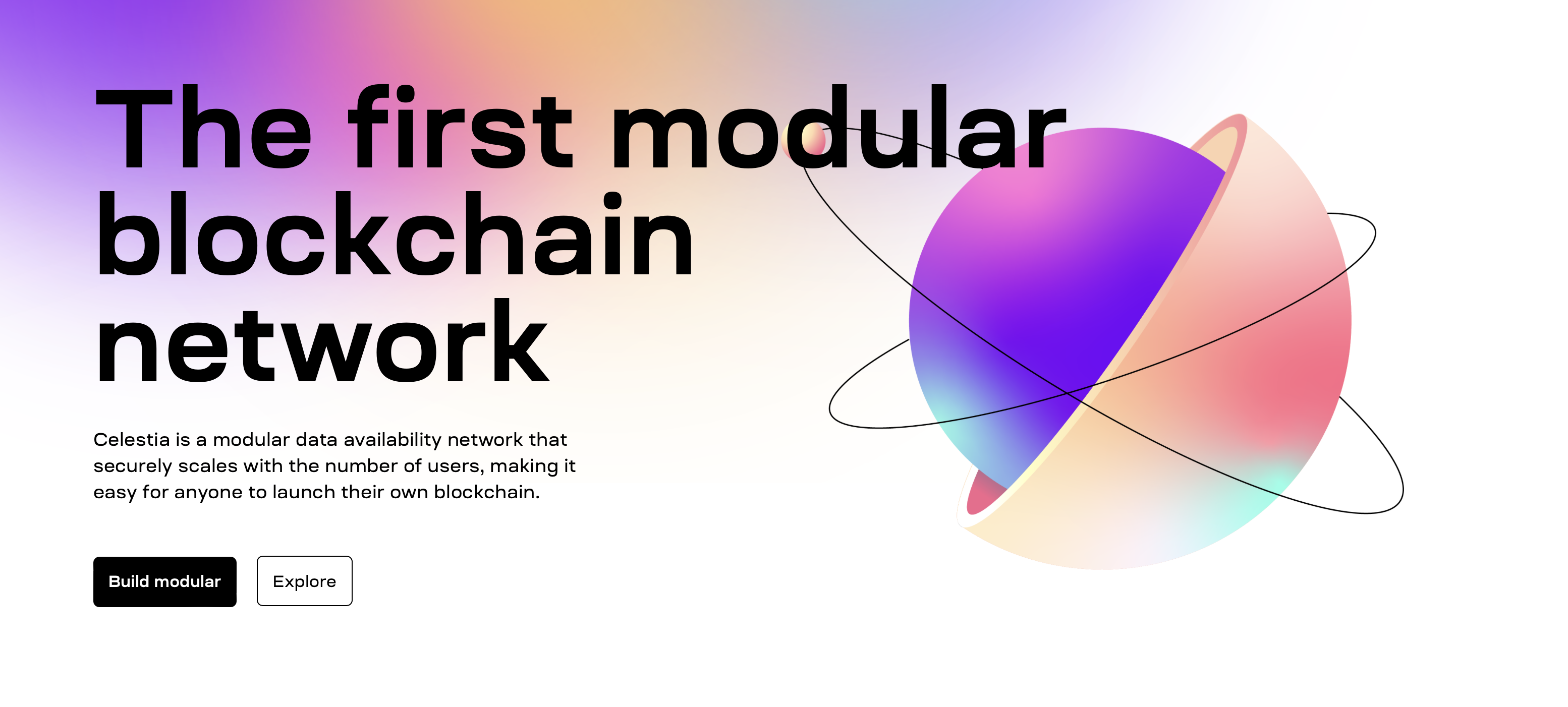 The first modular blockchain network

Celestia is a modular data availability network that securely scales with the number of users, making it easy for anyone to launch their own blockchain.

Build modular

Explore